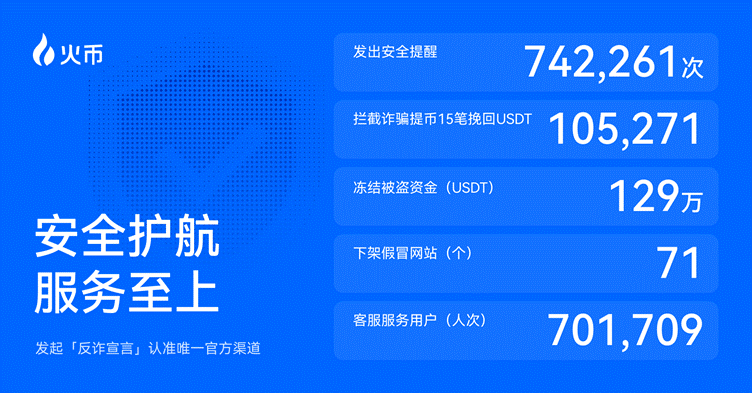 火币

安全护航
服务至上

发起「反诈宣言」认准唯一官方渠道

发出安全提醒 742,261次

拦截诈骗提币15笔挽回USDT 105,271

冻结被盗资金（USDT） 129万

下架假冒网站（个） 71

客服服务用户（人次） 701,709